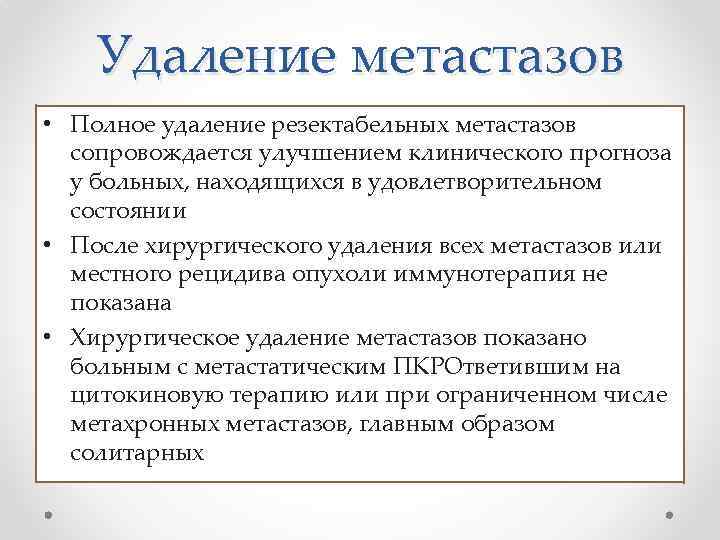 Удаление метастазов

• Полное удаление резектабельных метастазов сопровождается улучшением клинического прогноза у больных, находящихся в удовлетворительном состоянии

• После хирургического удаления всех метастазов или местного рецидива опухоли иммунотерапия не показана

• Хирургическое удаление метастазов показано больным с метастатическим ПКРОтветившим на цитокиновую терапию или при ограниченном числе метахронных метастазов, главным образом солитарных